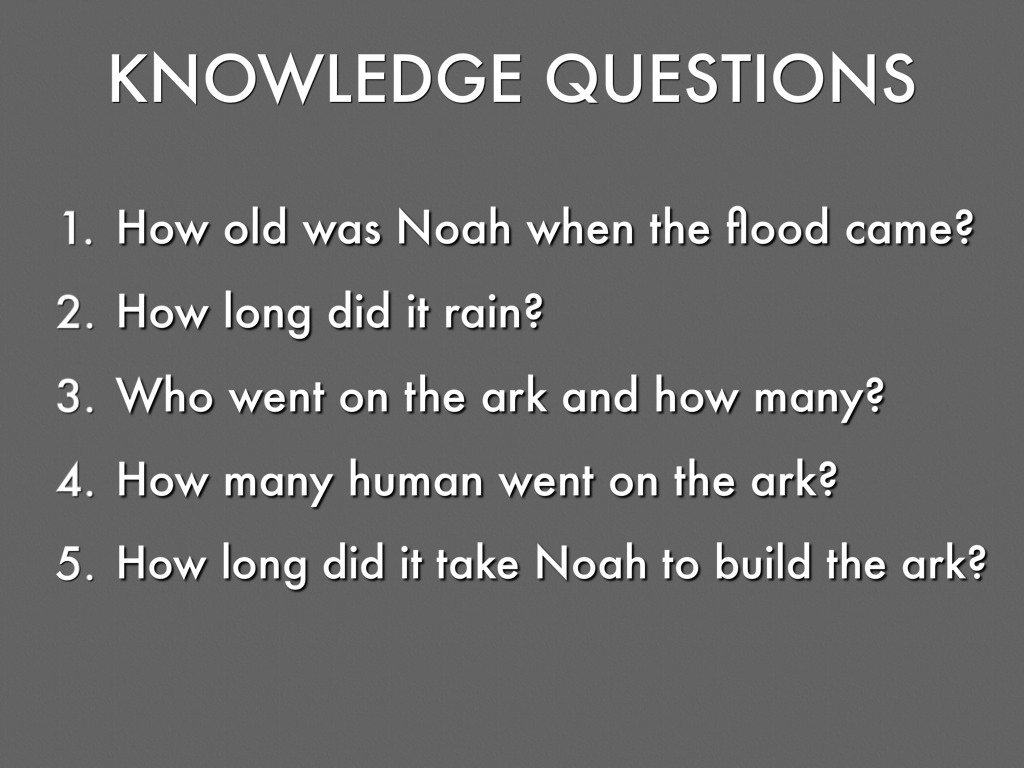 KNOWLEDGE QUESTIONS

1. How old was Noah when the flood came?
2. How long did it rain?
3. Who went on the ark and how many?
4. How many human went on the ark?
5. How long did it take Noah to build the ark?